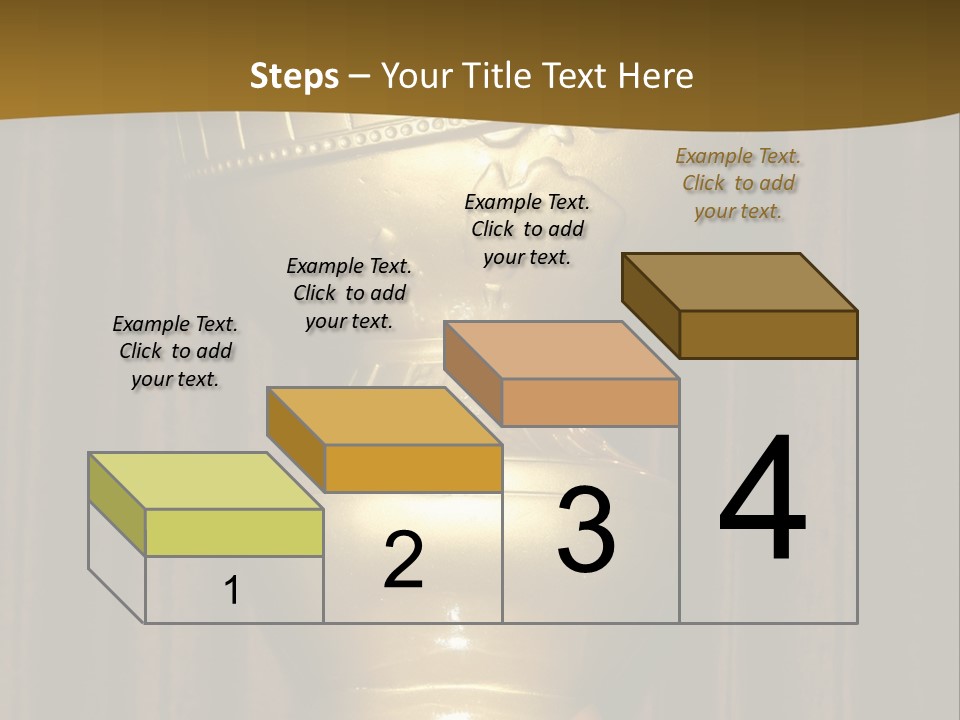 Steps – Your Title Text Here

Example Text. Click to add your text.

Example Text. Click to add your text.

Example Text. Click to add your text.

Example Text. Click to add your text.

1

2

3

4